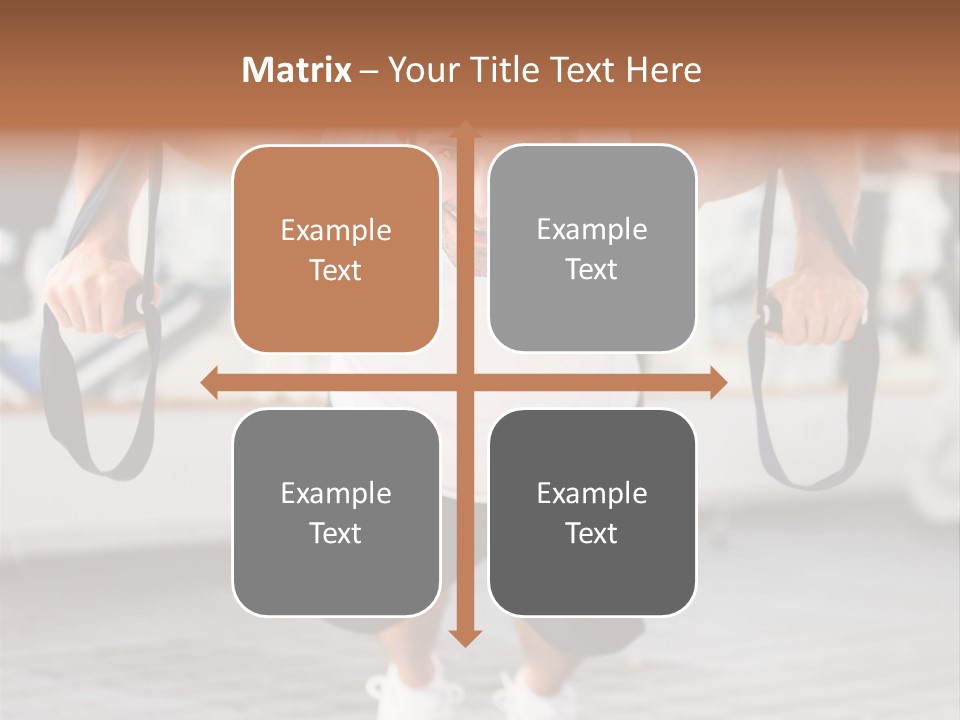 Matrix – Your Title Text Here

Example Text

Example Text

Example Text

Example Text